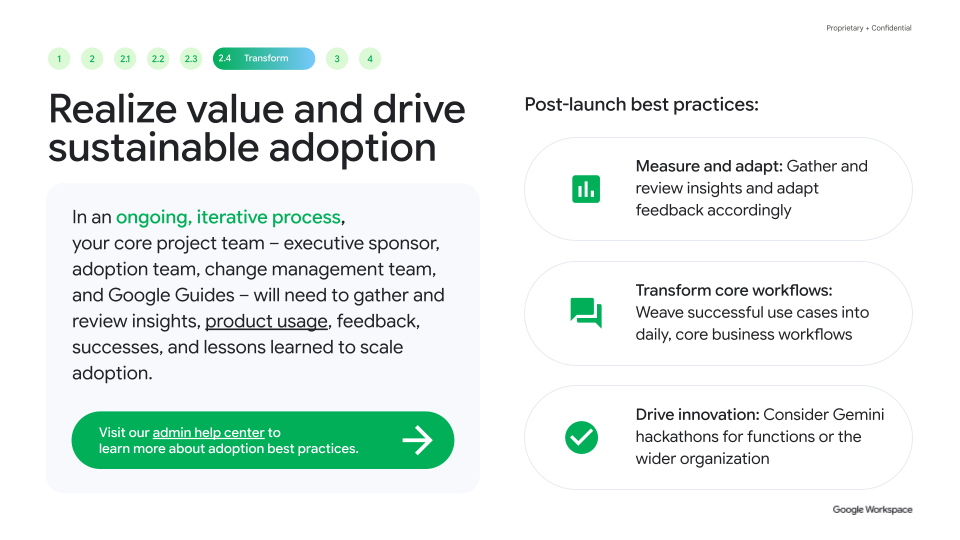 Proprietary + Confidential

1 2 2.1 2.2 2.3 2.4 Transform 3 4

Realize value and drive sustainable adoption

In an ongoing, iterative process, your core project team – executive sponsor, adoption team, change management team, and Google Guides – will need to gather and review insights, product usage, feedback, successes, and lessons learned to scale adoption.

Visit our admin help center to learn more about adoption best practices.

Post-launch best practices:

Measure and adapt: Gather and review insights and adapt feedback accordingly

Transform core workflows: Weave successful use cases into daily, core business workflows

Drive innovation: Consider Gemini hackathons for functions or the wider organization

Google Workspace